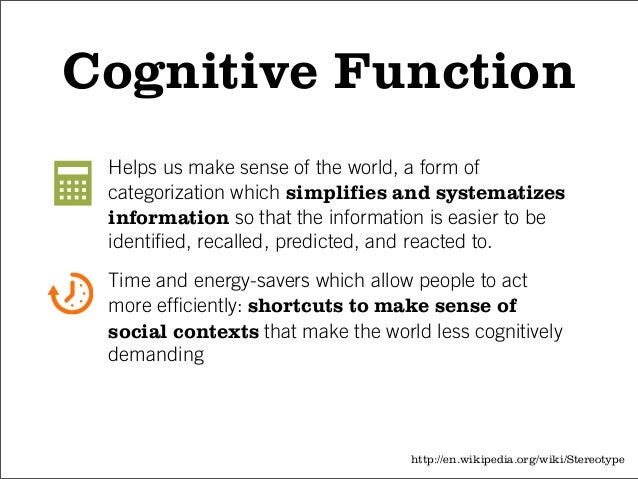 Cognitive Function

Helps us make sense of the world, a form of categorization which simplifies and systematizes information so that the information is easier to be identified, recalled, predicted, and reacted to.

Time and energy-savers which allow people to act more efficiently: shortcuts to make sense of social contexts that make the world less cognitively demanding

http://en.wikipedia.org/wiki/Stereotype